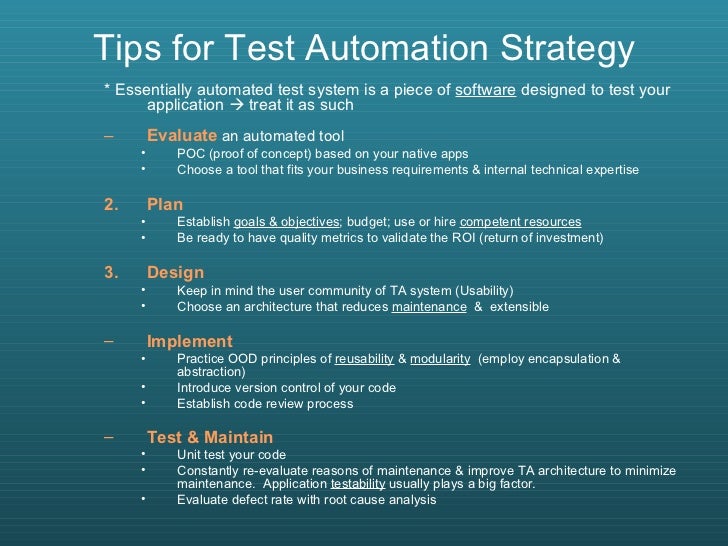 Tips for Test Automation Strategy

* Essentially automated test system is a piece of software designed to test your application → treat it as such

– Evaluate an automated tool
• POC (proof of concept) based on your native apps
• Choose a tool that fits your business requirements & internal technical expertise

2. Plan
• Establish goals & objectives; budget; use or hire competent resources
• Be ready to have quality metrics to validate the ROI (return of investment)

3. Design
• Keep in mind the user community of TA system (Usability)
• Choose an architecture that reduces maintenance & extensible

– Implement
• Practice OOD principles of reusability & modularity (employ encapsulation & abstraction)
• Introduce version control of your code
• Establish code review process

– Test & Maintain
• Unit test your code
• Constantly re-evaluate reasons of maintenance & improve TA architecture to minimize maintenance. Application testability usually plays a big factor.
• Evaluate defect rate with root cause analysis